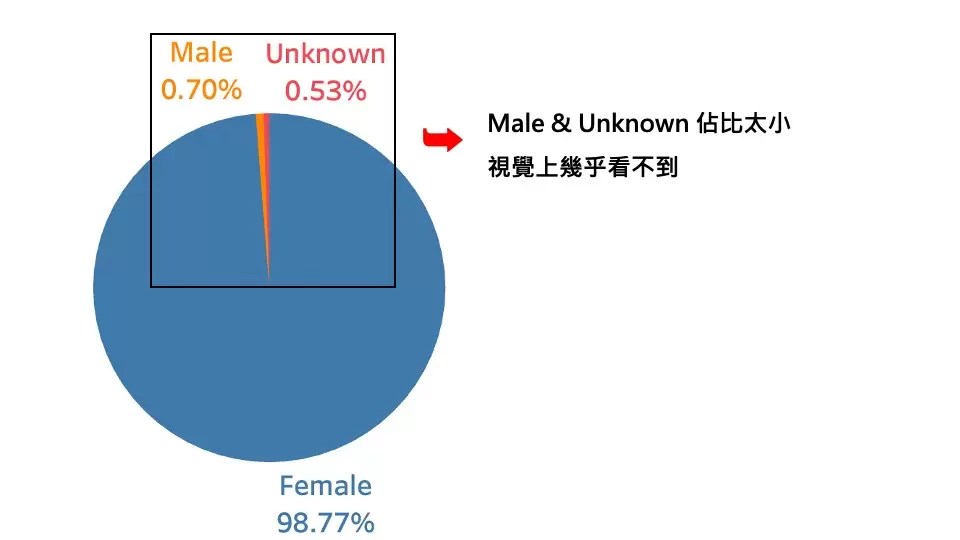 Male
0.70%

Unknown
0.53%

Male & Unknown 佔比太小
視覺上幾乎看不到

Female
98.77%